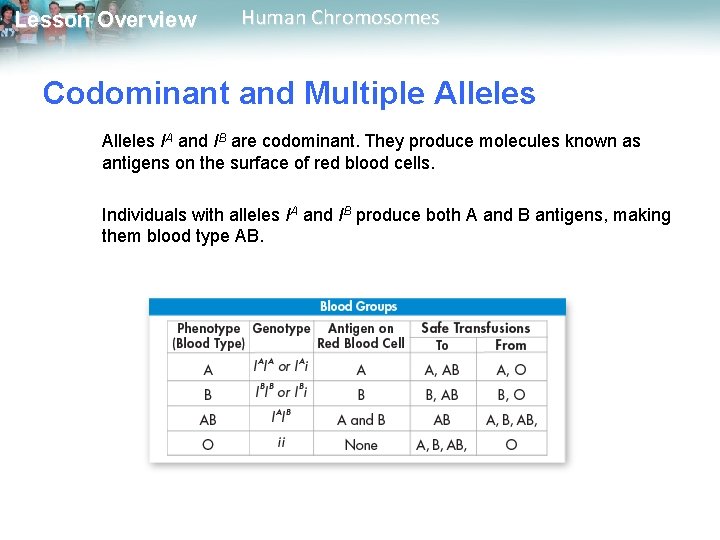 Lesson Overview Human Chromosomes

Codominant and Multiple Alleles

Alleles $I^A$ and $I^B$ are codominant. They produce molecules known as antigens on the surface of red blood cells.

Individuals with alleles $I^A$ and $I^B$ produce both A and B antigens, making them blood type AB.

Blood Groups

| Phenotype (Blood Type) | Genotype | Antigen on Red Blood Cell | Safe Transfusions To | Safe Transfusions From |
|---|---|---|---|---|
| A | $I^AI^A$ or $I^Ai$ | A | A, AB | A, O |
| B | $I^BI^B$ or $I^Bi$ | B | B, AB | B, O |
| AB | $I^AI^B$ | A and B | AB | A, B, AB, |
| O | $ii$ | None | A, B, AB, | O |